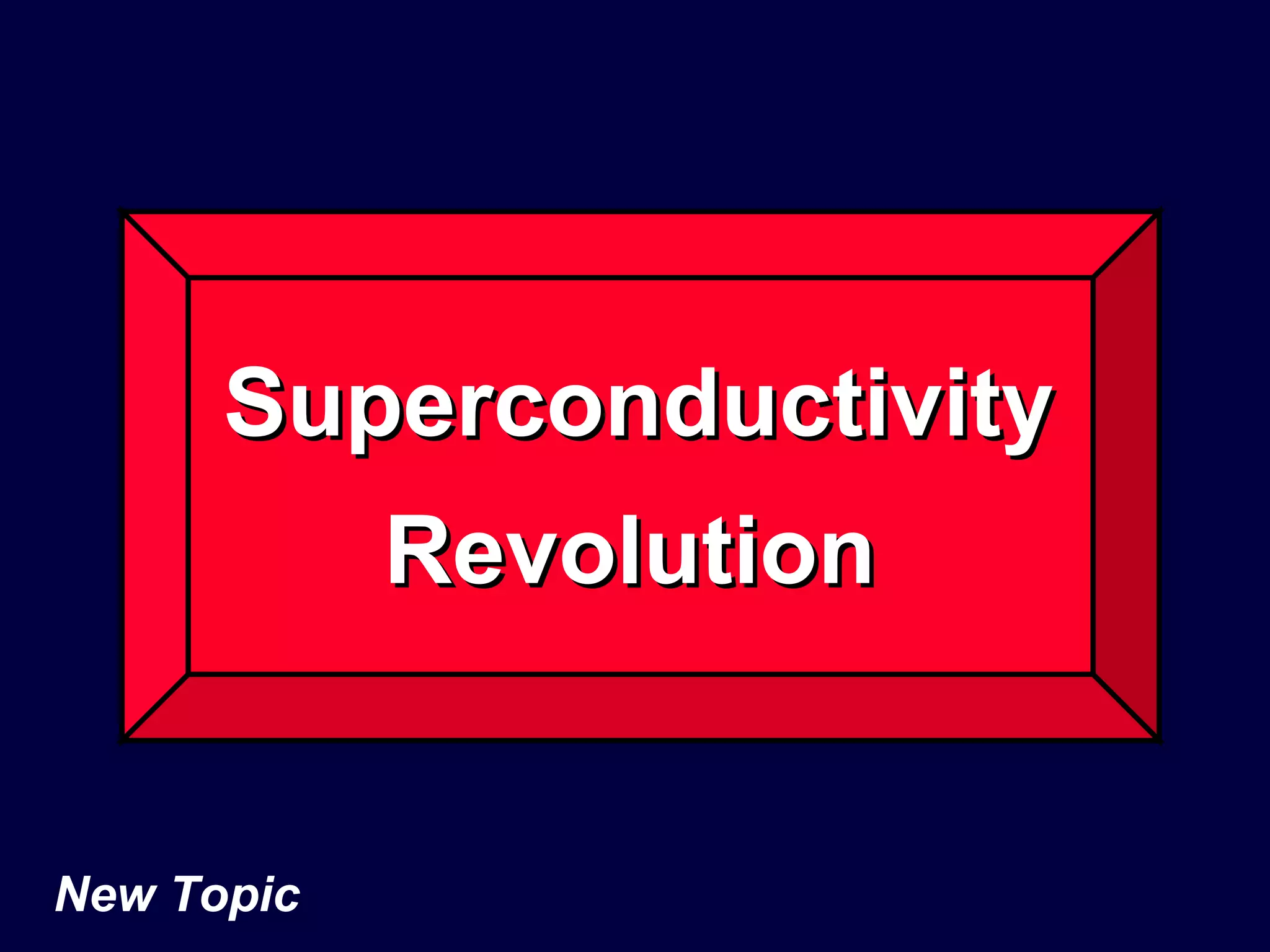 Superconductivity Revolution

New Topic